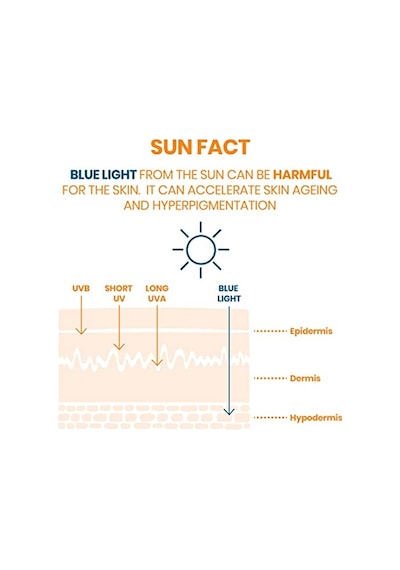 SUN FACT

BLUE LIGHT FROM THE SUN CAN BE HARMFUL FOR THE SKIN. IT CAN ACCELERATE SKIN AGEING AND HYPERPIGMENTATION

UVB
SHORT UV
LONG UVA
BLUE LIGHT

Epidermis
Dermis
Hypodermis